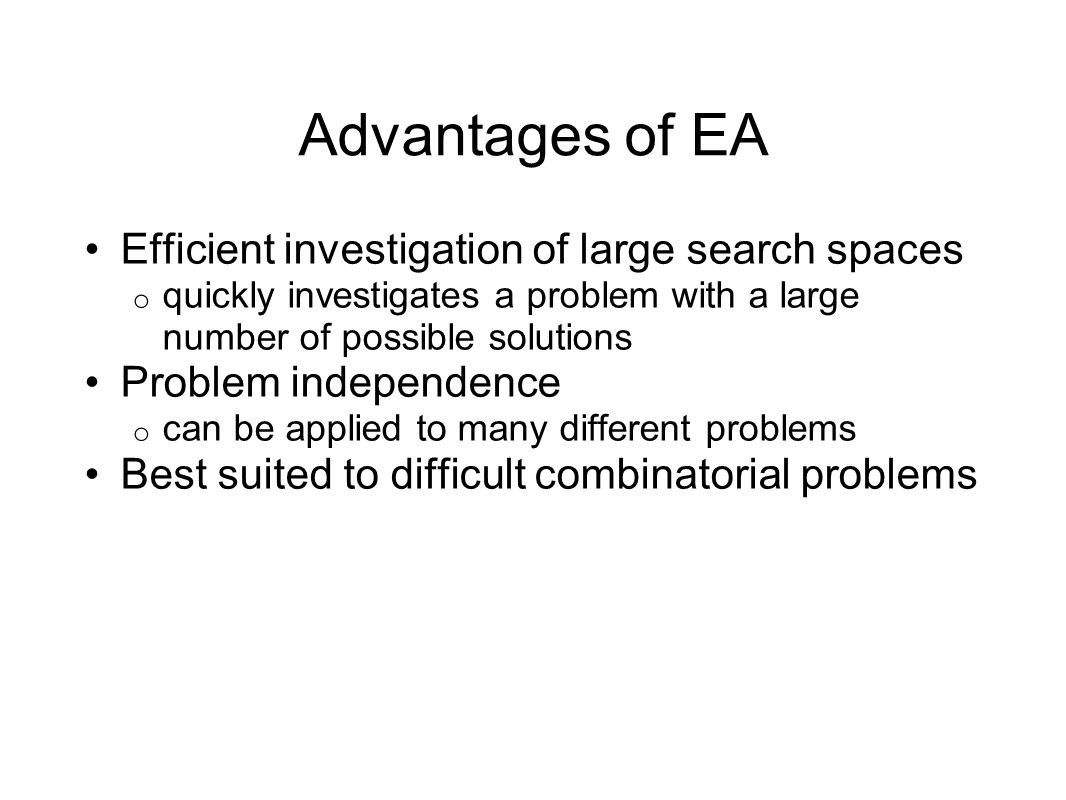 Advantages of EA

• Efficient investigation of large search spaces
o quickly investigates a problem with a large number of possible solutions
• Problem independence
o can be applied to many different problems
• Best suited to difficult combinatorial problems